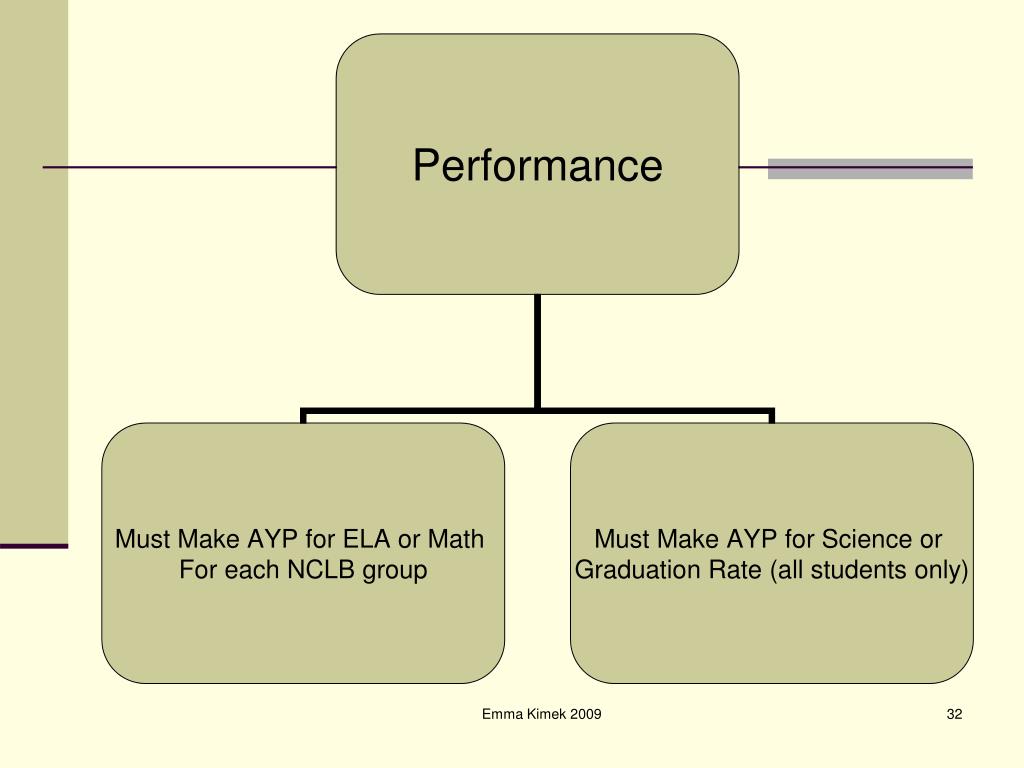 Performance

Must Make AYP for ELA or Math For each NCLB group

Must Make AYP for Science or Graduation Rate (all students only)

Emma Kimek 2009

32